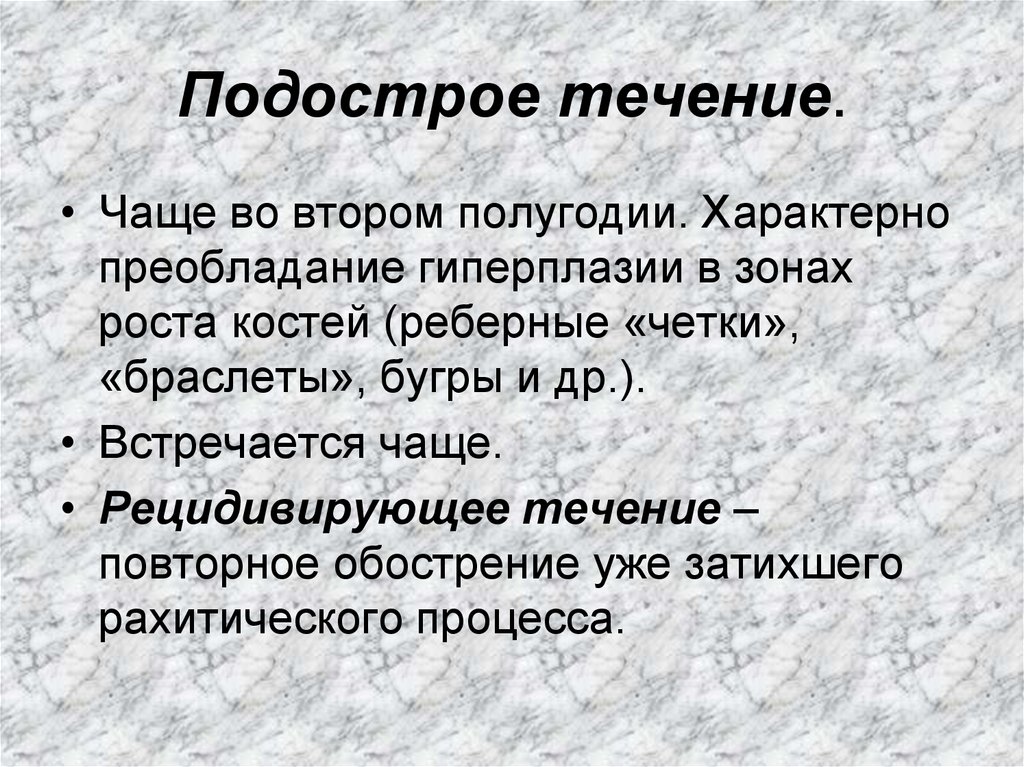 Подострое течение.

• Чаще во втором полугодии. Характерно преобладание гиперплазии в зонах роста костей (реберные «четки», «браслеты», бугры и др.).

• Встречается чаще.

• Рецидивирующее течение – повторное обострение уже затихшего рахитического процесса.